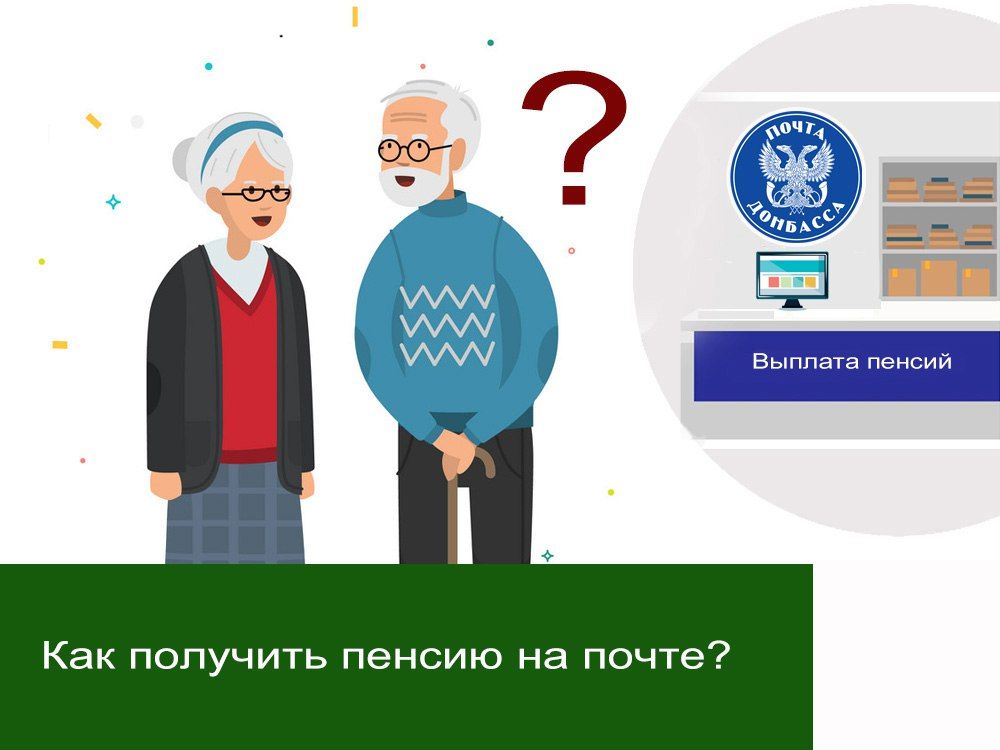 ?

ПОЧТА ДОНБАССА

Выплата пенсий

Как получить пенсию на почте?